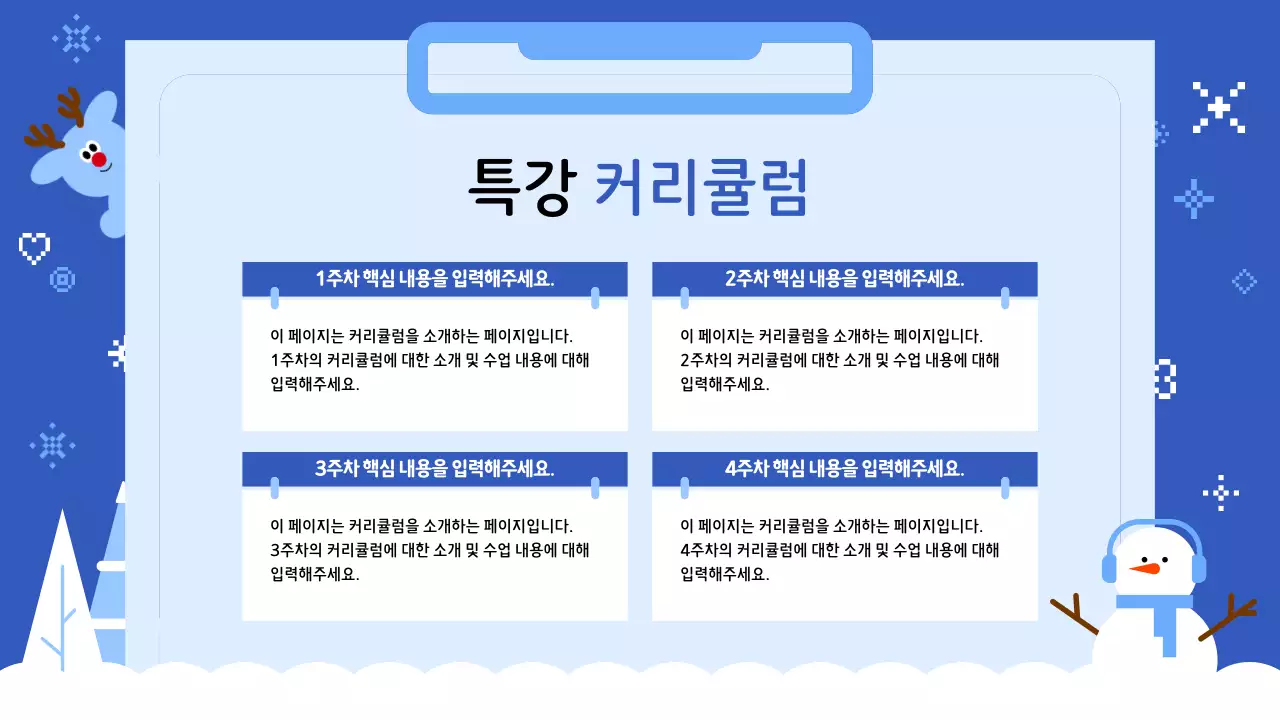 특강 커리큘럼

1주차 핵심 내용을 입력해주세요.

이 페이지는 커리큘럼을 소개하는 페이지입니다. 1주차의 커리큘럼에 대한 소개 및 수업 내용에 대해 입력해주세요.

2주차 핵심 내용을 입력해주세요.

이 페이지는 커리큘럼을 소개하는 페이지입니다. 2주차의 커리큘럼에 대한 소개 및 수업 내용에 대해 입력해주세요.

3주차 핵심 내용을 입력해주세요.

이 페이지는 커리큘럼을 소개하는 페이지입니다. 3주차의 커리큘럼에 대한 소개 및 수업 내용에 대해 입력해주세요.

4주차 핵심 내용을 입력해주세요.

이 페이지는 커리큘럼을 소개하는 페이지입니다. 4주차의 커리큘럼에 대한 소개 및 수업 내용에 대해 입력해주세요.